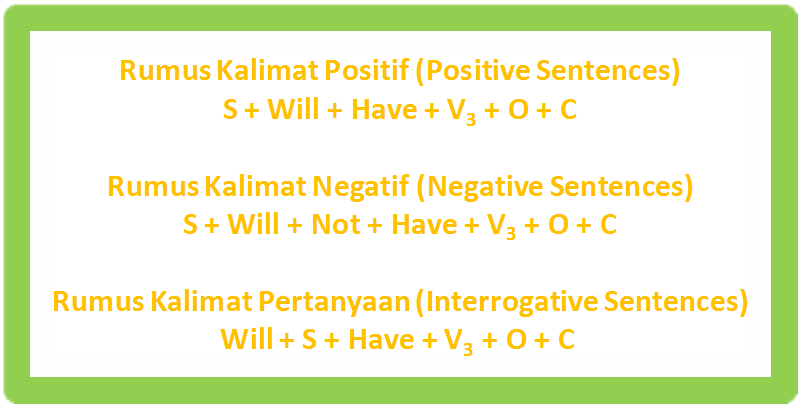 Rumus Kalimat Positif (Positive Sentences)
S + Will + Have + $V_3$ + O + C

Rumus Kalimat Negatif (Negative Sentences)
S + Will + Not + Have + $V_3$ + O + C

Rumus Kalimat Pertanyaan (Interrogative Sentences)
Will + S + Have + $V_3$ + O + C